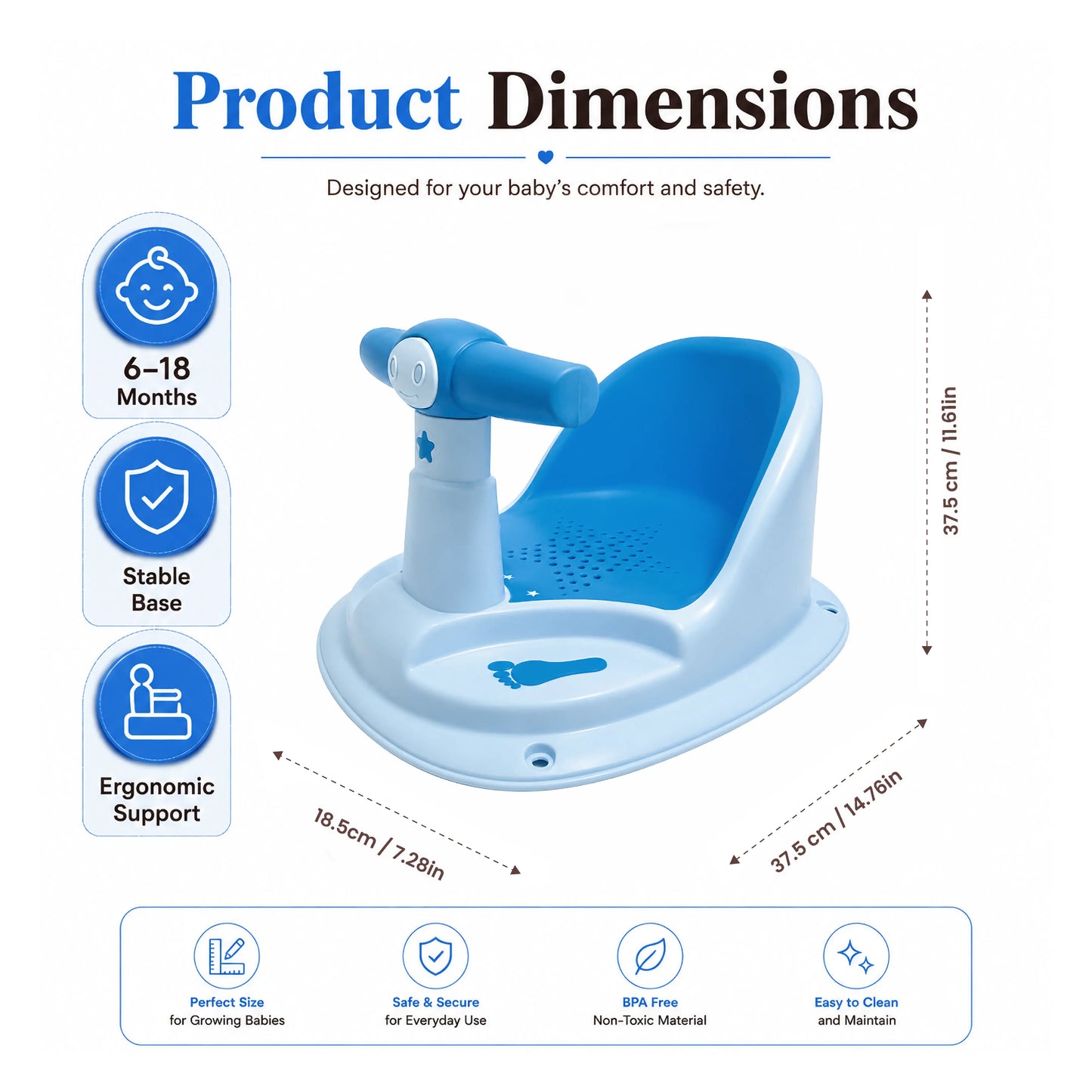 Product Dimensions

Designed for your baby's comfort and safety.

6–18 Months

Stable Base

Ergonomic Support

37.5 cm / 11.61in

18.5cm / 7.28in

37.5 cm / 14.76in

Perfect Size
for Growing Babies

Safe & Secure
for Everyday Use

BPA Free
Non-Toxic Material

Easy to Clean
and Maintain